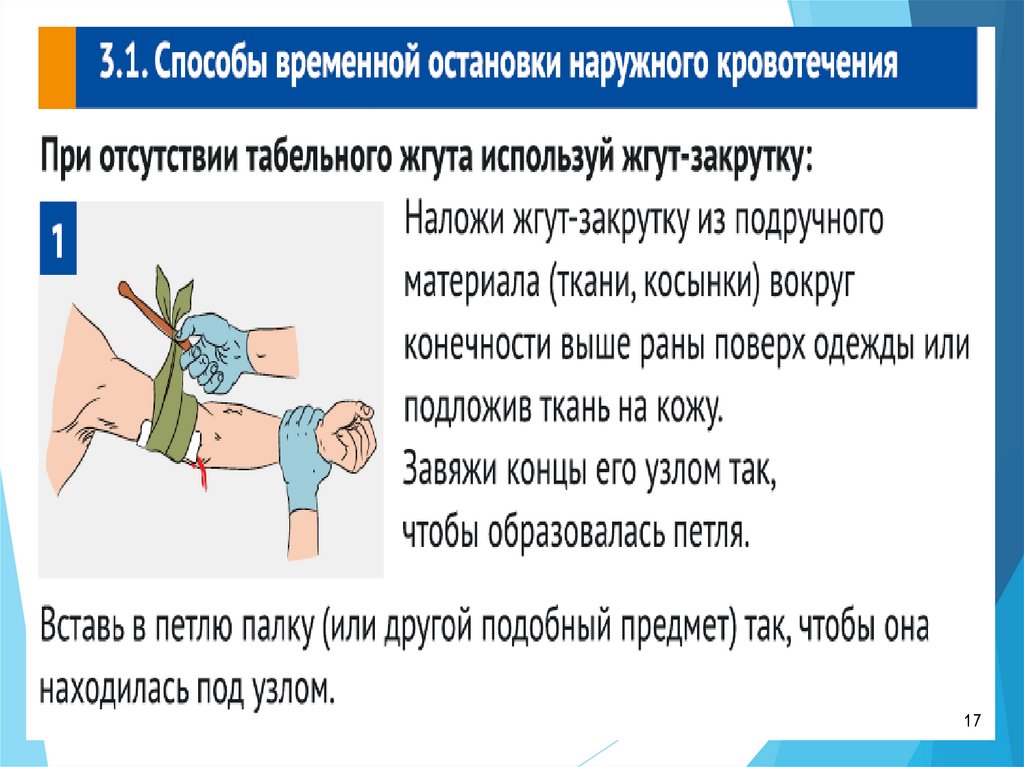 3.1. Способы временной остановки наружного кровотечения

При отсутствии табельного жгута используй жгут-закрутку:

1

Наложи жгут-закрутку из подручного материала (ткани, косынки) вокруг конечности выше раны поверх одежды или подложив ткань на кожу.
Завяжи концы его узлом так, чтобы образовалась петля.

Вставь в петлю палку (или другой подобный предмет) так, чтобы она находилась под узлом.

17